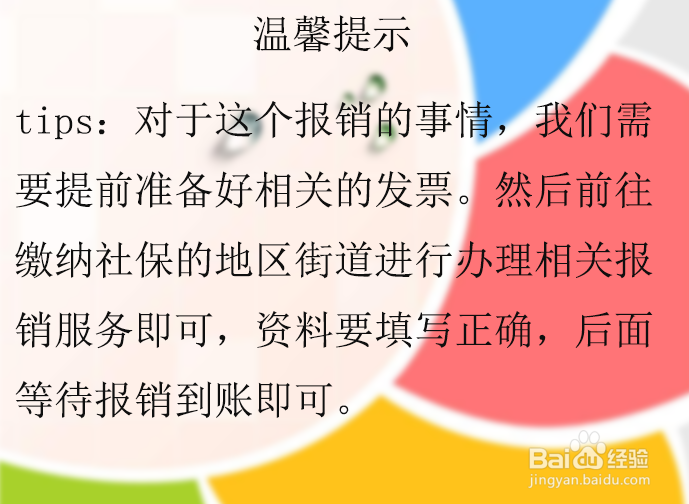 温馨提示

tips：对于这个报销的事情，我们需要提前准备好相关的发票。然后前往缴纳社保的地区街道进行办理相关报销服务即可，资料要填写正确，后面等待报销到账即可。

Baidu经验
jingyan.baidu.com